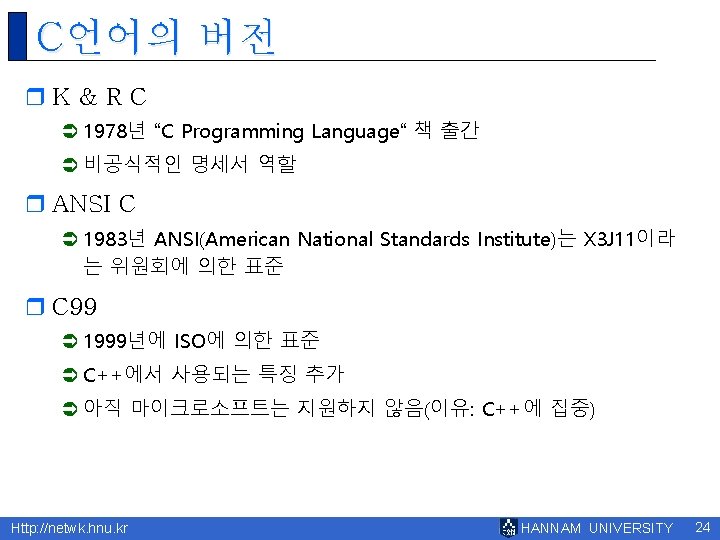 C언어의 버전

K & R C
1978년 “C Programming Language“ 책 출간
비공식적인 명세서 역할

ANSI C
1983년 ANSI(American National Standards Institute)는 X3J11이라는 위원회에 의한 표준

C99
1999년에 ISO에 의한 표준
C++에서 사용되는 특징 추가
아직 마이크로소프트는 지원하지 않음(이유: C++에 집중)

Http://netwk.hnu.kr
HANNAM UNIVERSITY
24